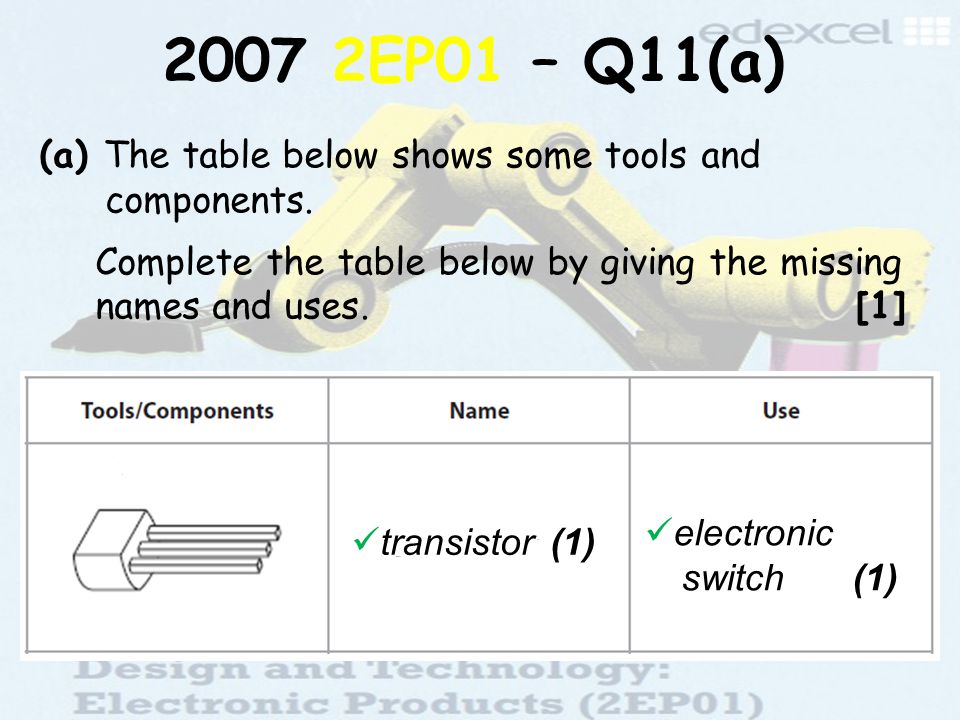 edexcel

2007 2EP01 – Q11(a)

(a) The table below shows some tools and components.

Complete the table below by giving the missing names and uses. [1]

| Tools/Components | Name | Use |
|---|---|---|
| | ✓transistor (1) | ✓electronic switch (1) |

Design and Technology:
Electronic Products (2EP01)